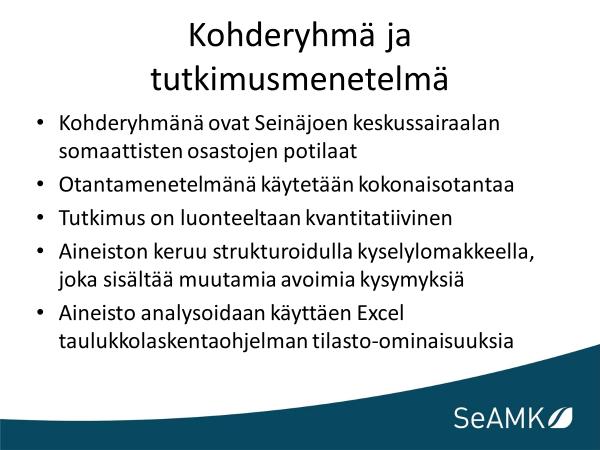 Kohderyhmä ja tutkimusmenetelmä

• Kohderyhmänä ovat Seinäjoen keskussairaalan somaattisten osastojen potilaat
• Otantamenetelmänä käytetään kokonaisotantaa
• Tutkimus on luonteeltaan kvantitatiivinen
• Aineiston keruu strukturoidulla kyselylomakkeella, joka sisältää muutamia avoimia kysymyksiä
• Aineisto analysoidaan käyttäen Excel taulukkolaskentaohjelman tilasto-ominaisuuksia

SeAMK